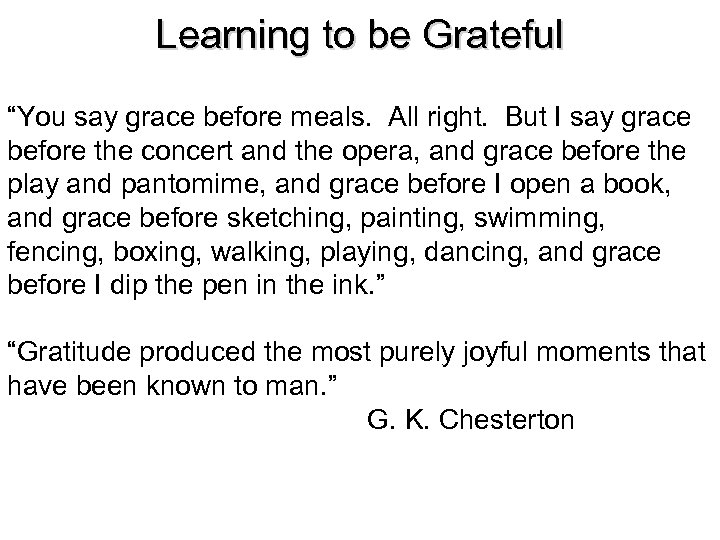 Learning to be Grateful

“You say grace before meals. All right. But I say grace before the concert and the opera, and grace before the play and pantomime, and grace before I open a book, and grace before sketching, painting, swimming, fencing, boxing, walking, playing, dancing, and grace before I dip the pen in the ink.”

“Gratitude produced the most purely joyful moments that have been known to man.”

G. K. Chesterton